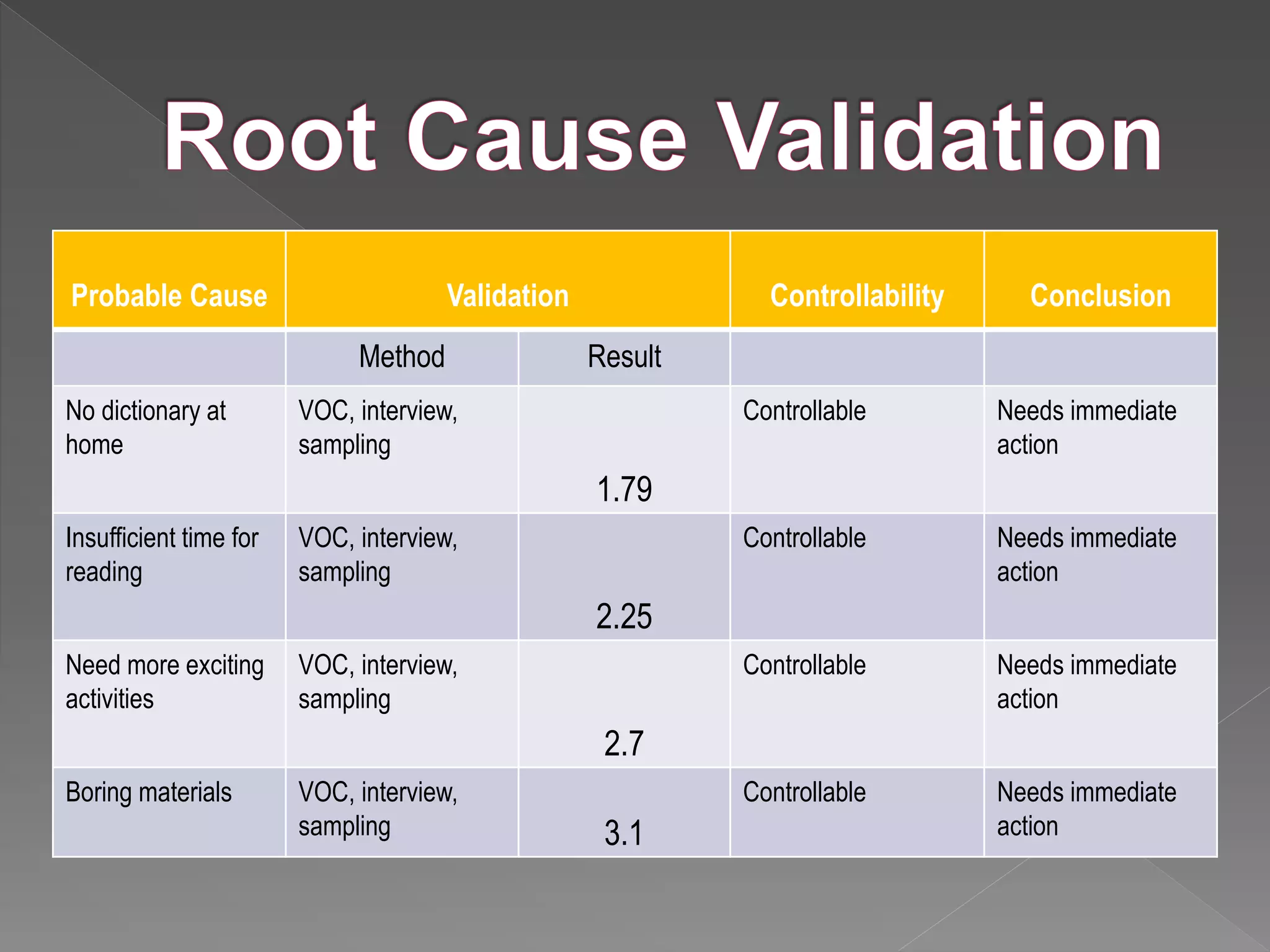 Root Cause Validation

| Probable Cause | Validation | | Controllability | Conclusion |
|---|---|---|---|---|
| | Method | Result | | |
| No dictionary at home | VOC, interview, sampling | 1.79 | Controllable | Needs immediate action |
| Insufficient time for reading | VOC, interview, sampling | 2.25 | Controllable | Needs immediate action |
| Need more exciting activities | VOC, interview, sampling | 2.7 | Controllable | Needs immediate action |
| Boring materials | VOC, interview, sampling | 3.1 | Controllable | Needs immediate action |